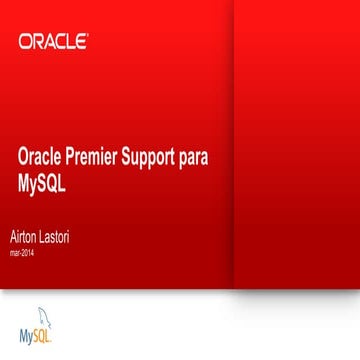 ORACLE

Oracle Premier Support para MySQL

Airton Lastori
mar-2014

MySQL